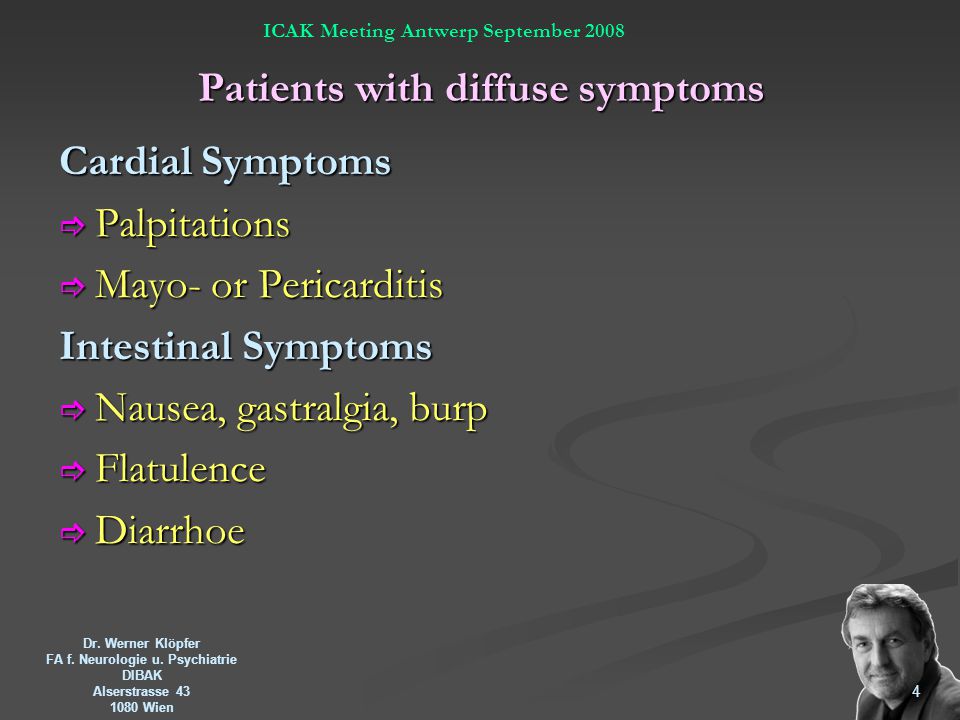 ICAK Meeting Antwerp September 2008

Patients with diffuse symptoms

Cardial Symptoms

⇨ Palpitations

⇨ Mayo- or Pericarditis

Intestinal Symptoms

⇨ Nausea, gastralgia, burp

⇨ Flatulence

⇨ Diarrhoe

Dr. Werner Klöpfer
FA f. Neurologie u. Psychiatrie
DIBAK
Alserstrasse 43
1080 Wien

4